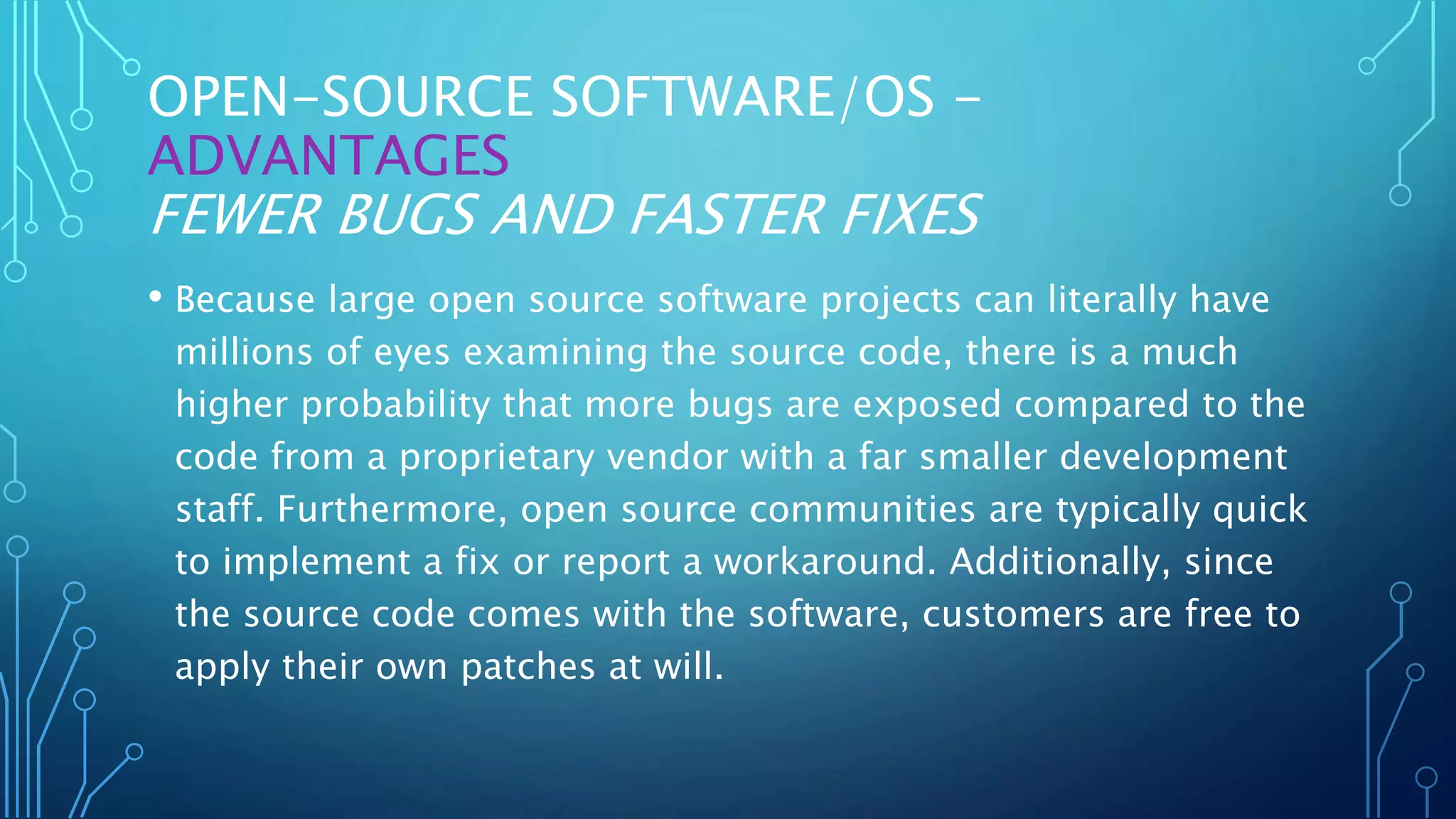 OPEN-SOURCE SOFTWARE/OS – ADVANTAGES
FEWER BUGS AND FASTER FIXES

• Because large open source software projects can literally have millions of eyes examining the source code, there is a much higher probability that more bugs are exposed compared to the code from a proprietary vendor with a far smaller development staff. Furthermore, open source communities are typically quick to implement a fix or report a workaround. Additionally, since the source code comes with the software, customers are free to apply their own patches at will.